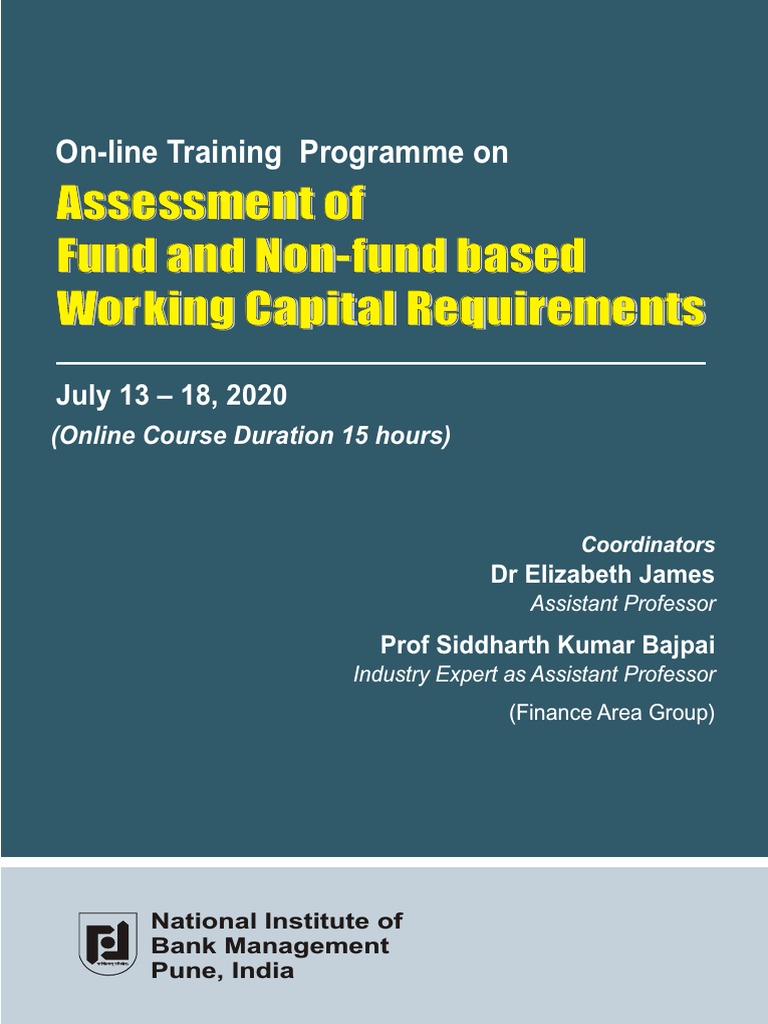 On-line Training Programme on

Assessment of Fund and Non-fund based Working Capital Requirements

July 13 – 18, 2020

(Online Course Duration 15 hours)

Coordinators

Dr Elizabeth James
Assistant Professor

Prof Siddharth Kumar Bajpai
Industry Expert as Assistant Professor

(Finance Area Group)

National Institute of Bank Management Pune, India